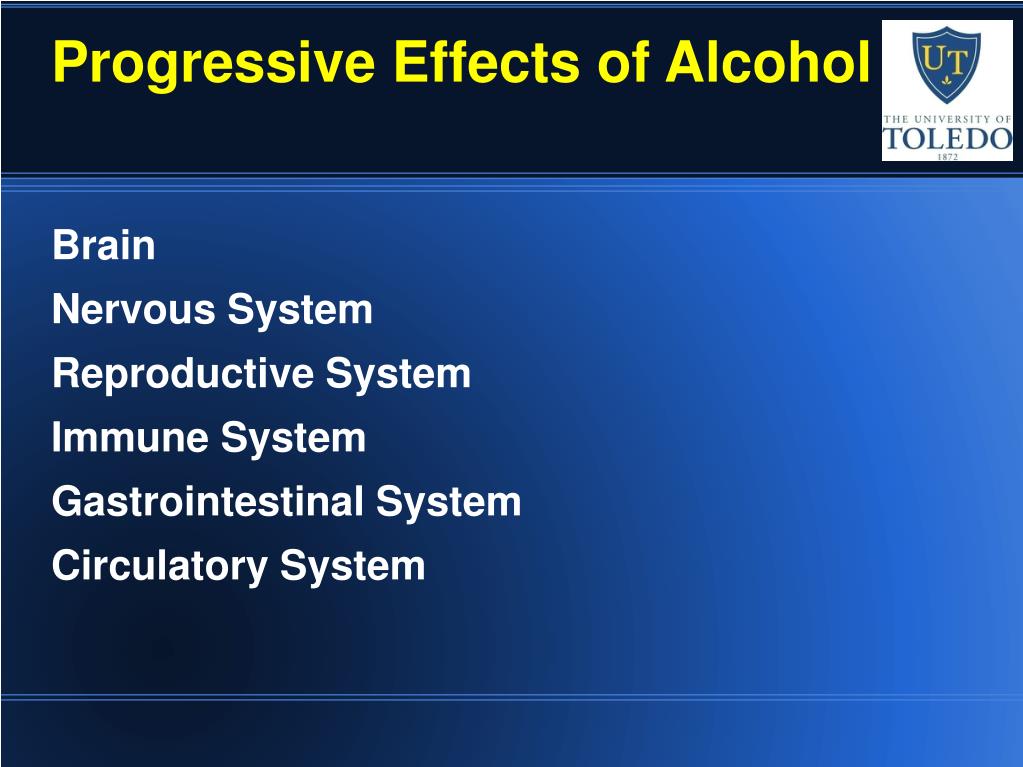 Progressive Effects of Alcohol

UT
THE UNIVERSITY OF
TOLEDO
1872

Brain
Nervous System
Reproductive System
Immune System
Gastrointestinal System
Circulatory System